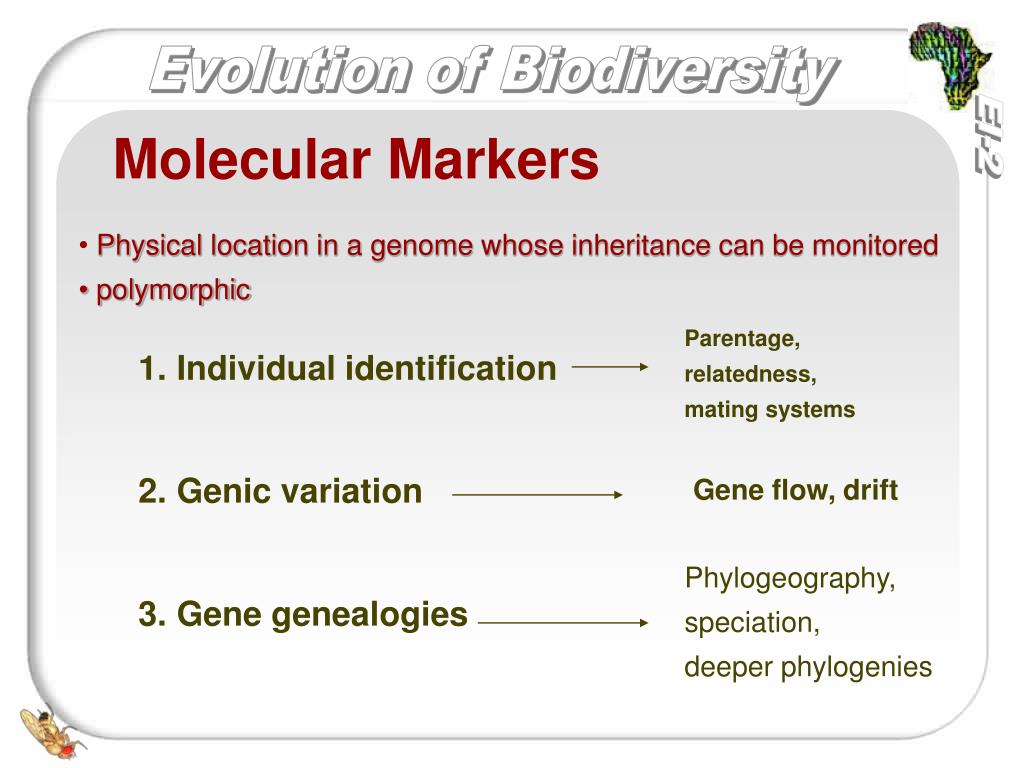 Evolution of Biodiversity

EI-2

Molecular Markers

• Physical location in a genome whose inheritance can be monitored
• polymorphic

1. Individual identification

Parentage, relatedness, mating systems

2. Genic variation

Gene flow, drift

3. Gene genealogies

Phylogeography, speciation, deeper phylogenies